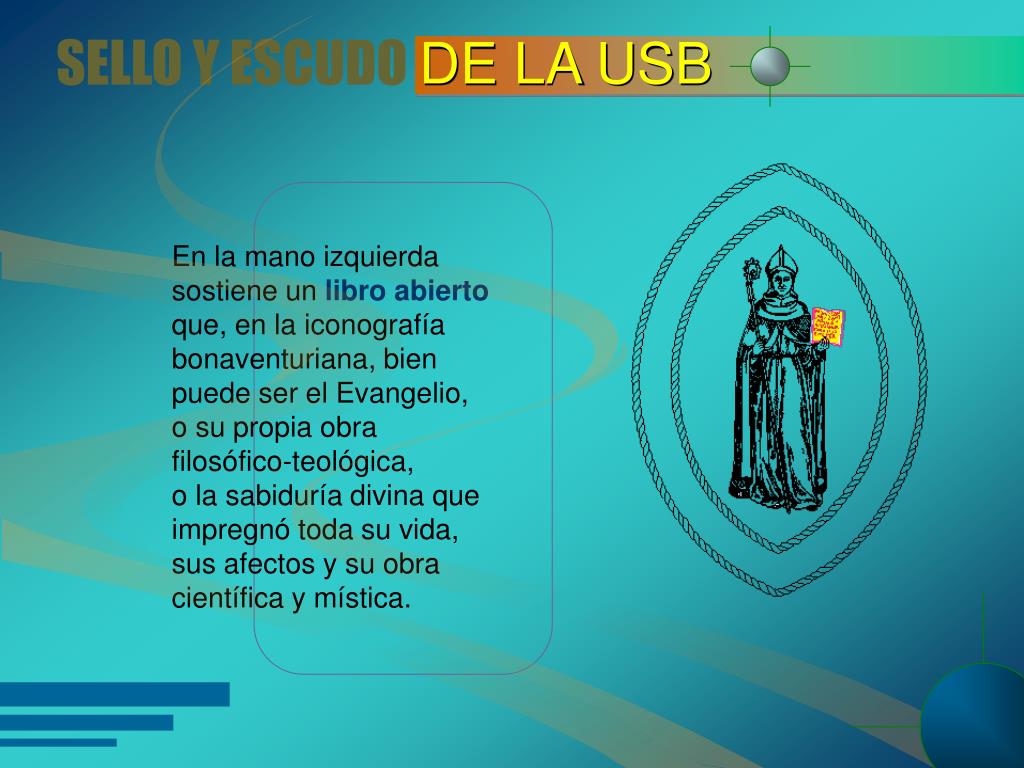 SELLO Y ESCUDO DE LA USB

En la mano izquierda sostiene un libro abierto que, en la iconografía bonaventuriana, bien puede ser el Evangelio, o su propia obra filosófico-teológica, o la sabiduría divina que impregnó toda su vida, sus afectos y su obra científica y mística.